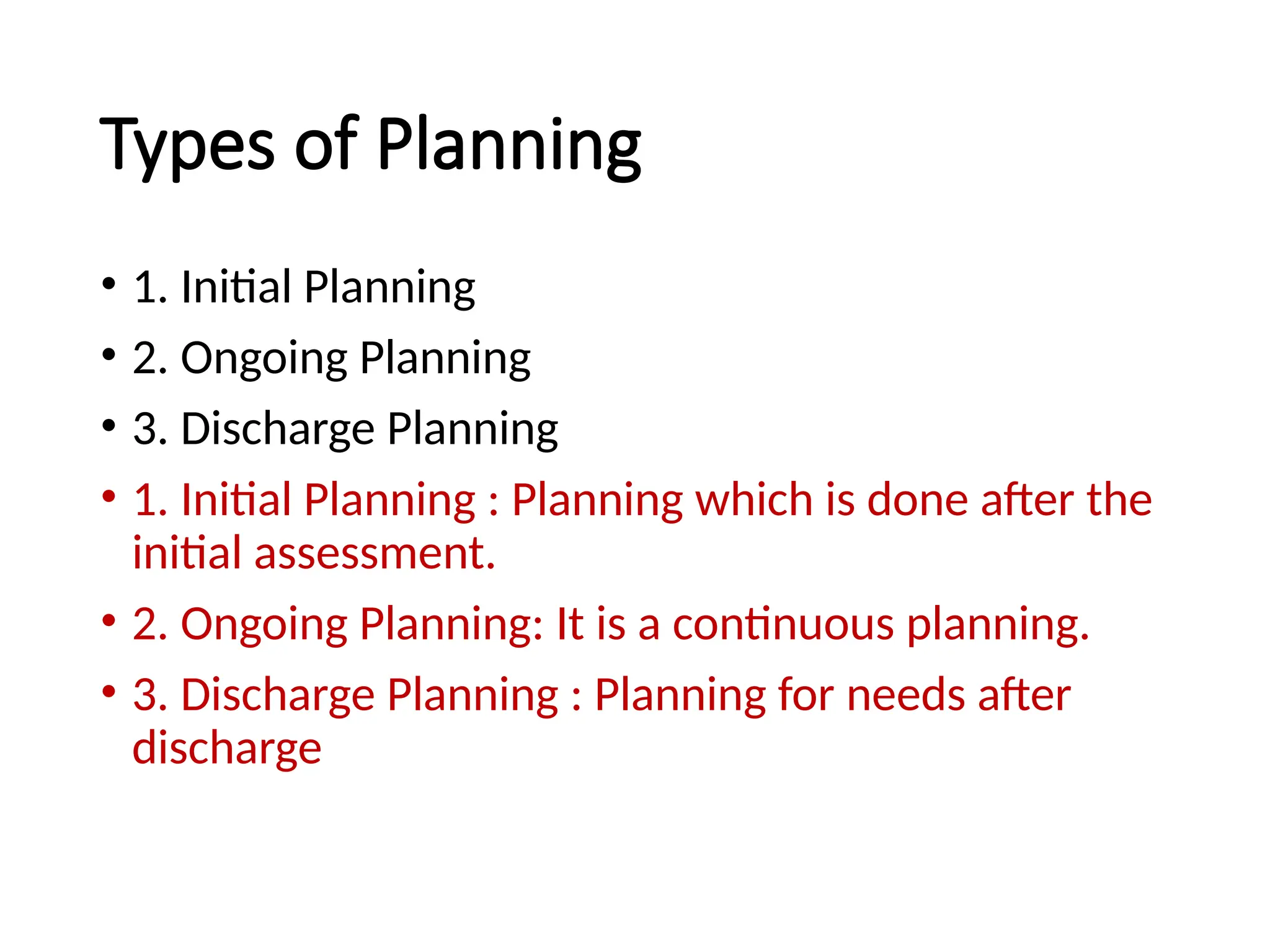 Types of Planning

• 1. Initial Planning
• 2. Ongoing Planning
• 3. Discharge Planning
• 1. Initial Planning : Planning which is done after the initial assessment.
• 2. Ongoing Planning: It is a continuous planning.
• 3. Discharge Planning : Planning for needs after discharge